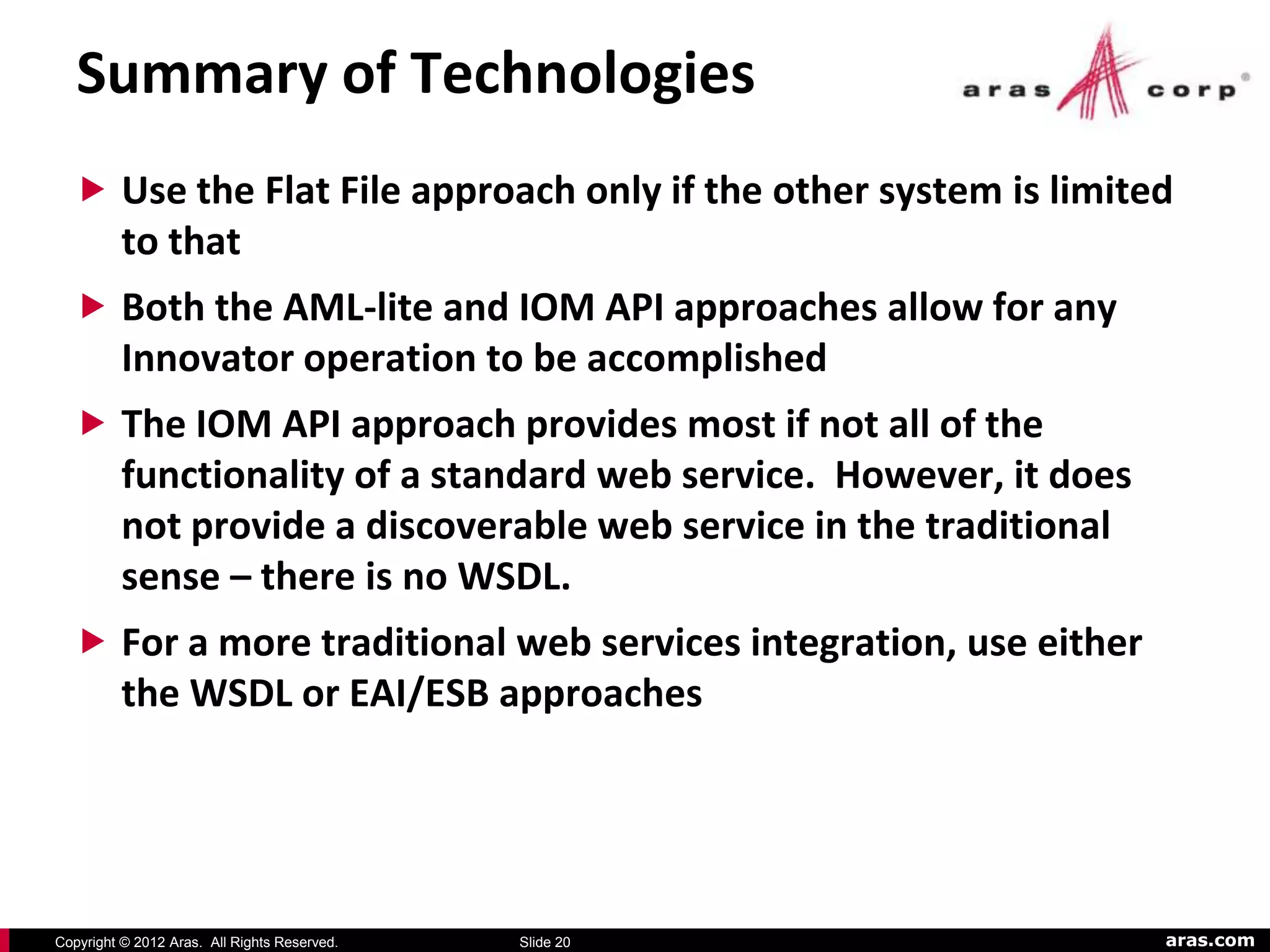 Summary of Technologies

aras corp®

▶ Use the Flat File approach only if the other system is limited to that

▶ Both the AML-lite and IOM API approaches allow for any Innovator operation to be accomplished

▶ The IOM API approach provides most if not all of the functionality of a standard web service. However, it does not provide a discoverable web service in the traditional sense – there is no WSDL.

▶ For a more traditional web services integration, use either the WSDL or EAI/ESB approaches

Copyright © 2012 Aras. All Rights Reserved. Slide 20 aras.com